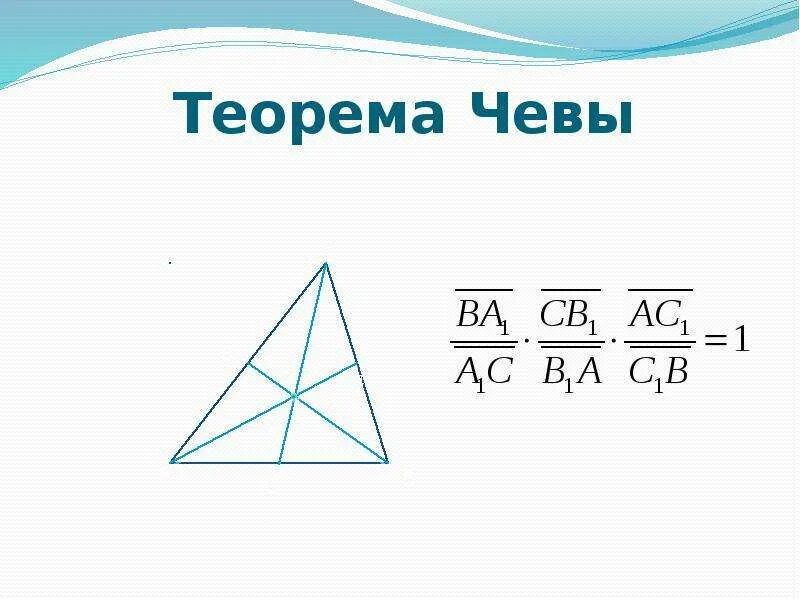 Теорема Чевы

$\frac{\overline{BA_1}}{\overline{A_1C}} \cdot \frac{\overline{CB_1}}{\overline{B_1A}} \cdot \frac{\overline{AC_1}}{\overline{C_1B}} = 1$